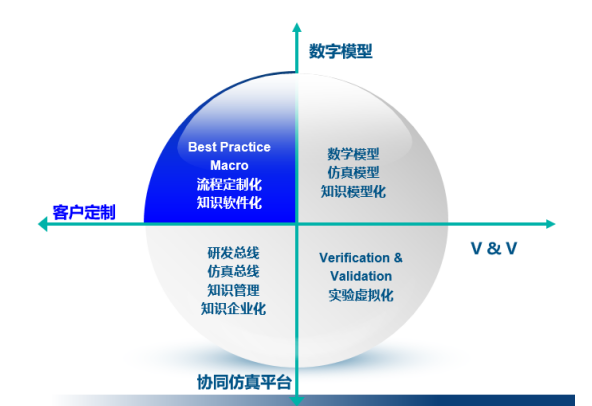 数字模型

Best Practice
Macro
流程定制化
知识软件化

数学模型
仿真模型
知识模型化

客户定制

V & V

研发总线
仿真总线
知识管理
知识企业化

Verification &
Validation
实验虚拟化

协同仿真平台